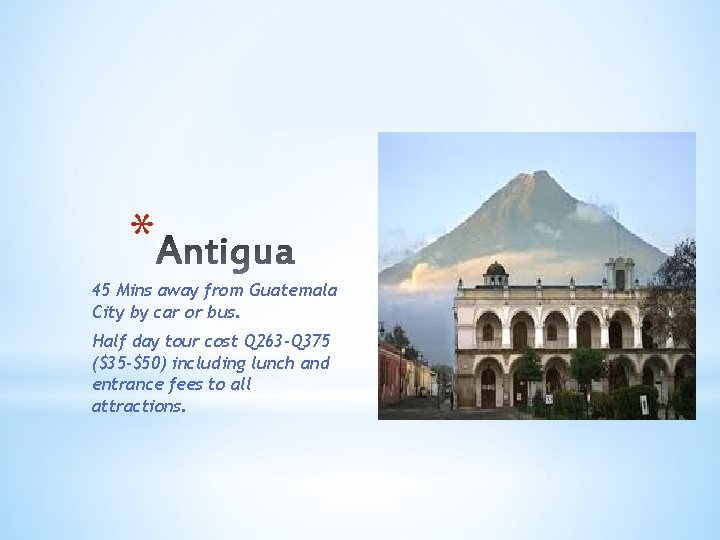 *Antigua

45 Mins away from Guatemala City by car or bus.

Half day tour cost Q263-Q375 ($35-$50) including lunch and entrance fees to all attractions.